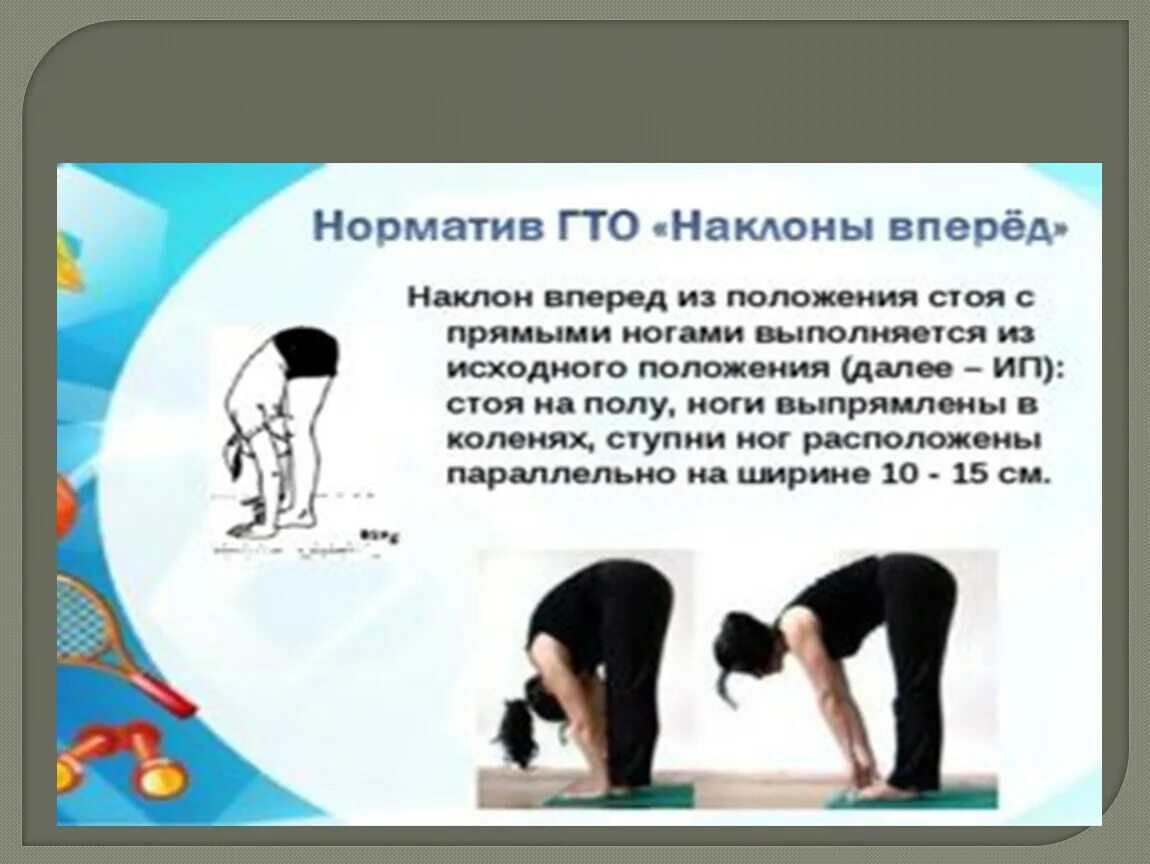 Норматив ГТО «Наклоны вперёд»

Наклон вперед из положения стоя с прямыми ногами выполняется из исходного положения (далее – ИП): стоя на полу, ноги выпрямлены в коленях, ступни ног расположены параллельно на ширине 10 - 15 см.